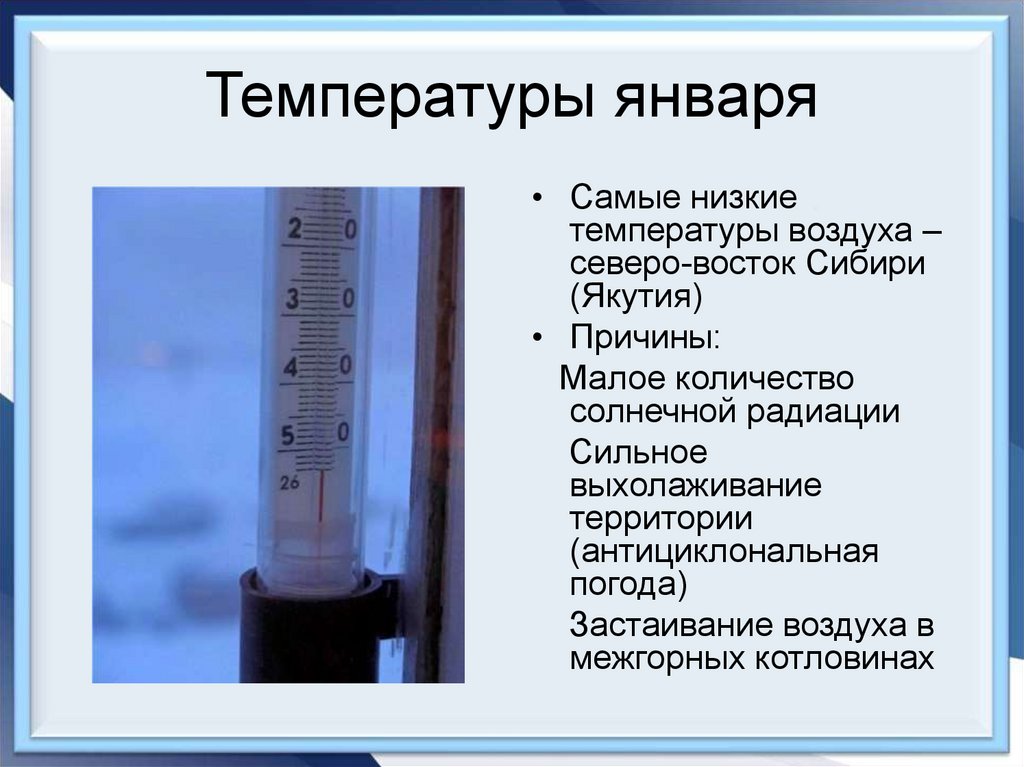 Температуры января

2 0
3 0
4 0
5 0
26

• Самые низкие температуры воздуха – северо-восток Сибири (Якутия)
• Причины:
Малое количество солнечной радиации
Сильное выхолаживание территории (антициклональная погода)
Застаивание воздуха в межгорных котловинах